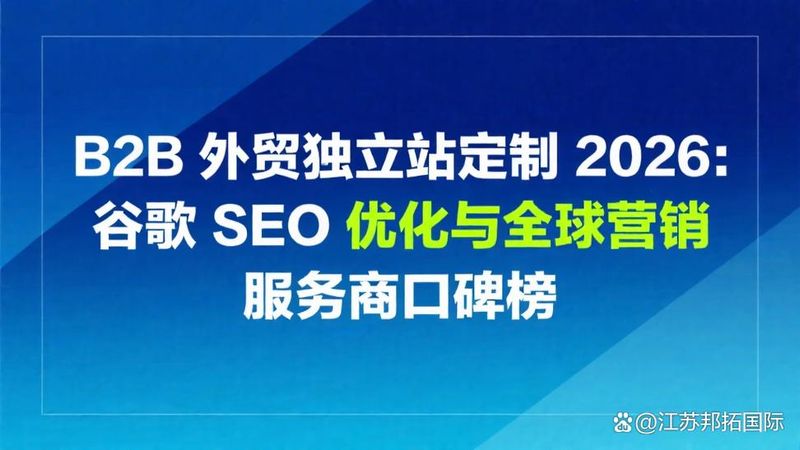 B2B 外贸独立站定制 2026:
谷歌 SEO 优化与全球营销
服务商口碑榜

@江苏邦拓国际